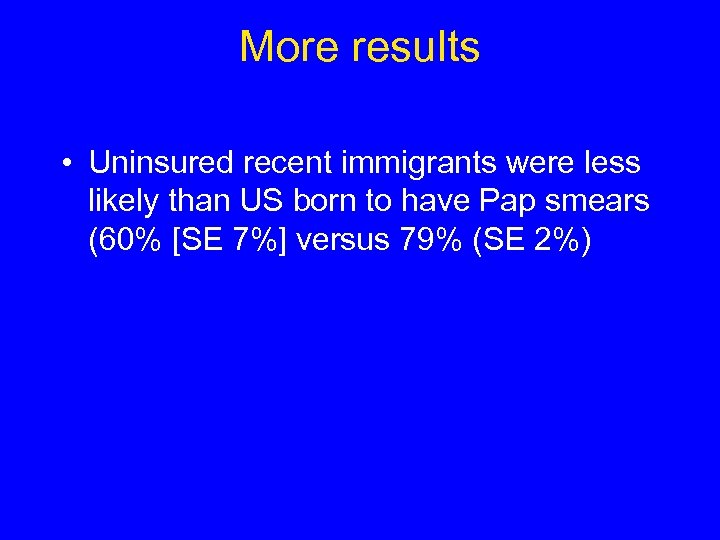 More results

• Uninsured recent immigrants were less likely than US born to have Pap smears (60% [SE 7%] versus 79% (SE 2%)